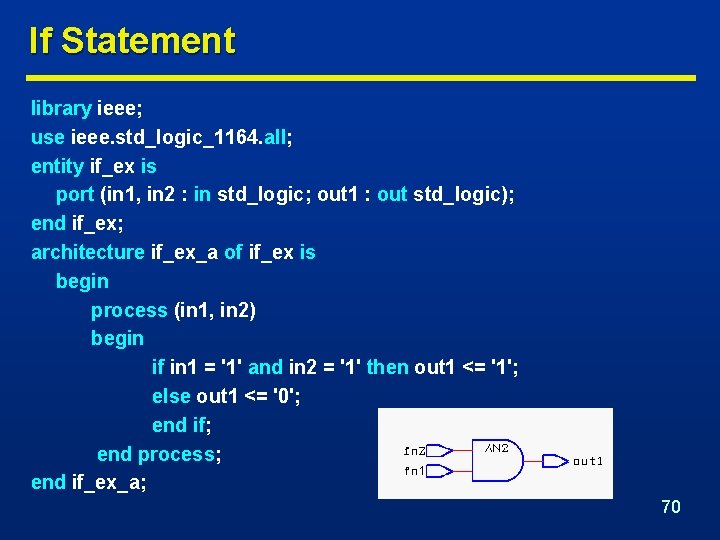 If Statement

library ieee;
use ieee.std_logic_1164.all;
entity if_ex is
port (in1, in2 : in std_logic; out1 : out std_logic);
end if_ex;
architecture if_ex_a of if_ex is
begin
process (in1, in2)
begin
if in1 = '1' and in2 = '1' then out1 <= '1';
else out1 <= '0';
end if;
end process;
end if_ex_a;

in2
in1
AN2
out1

70